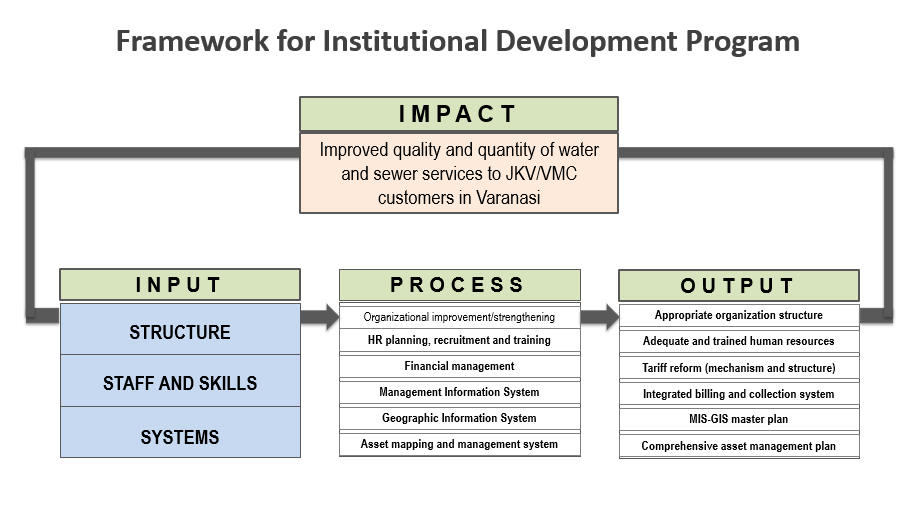 Framework for Institutional Development Program

IMPACT

Improved quality and quantity of water and sewer services to JKV/VMC customers in Varanasi

INPUT

STRUCTURE

STAFF AND SKILLS

SYSTEMS

PROCESS

Organizational improvement/strengthening

HR planning, recruitment and training

Financial management

Management Information System

Geographic Information System

Asset mapping and management system

OUTPUT

Appropriate organization structure

Adequate and trained human resources

Tariff reform (mechanism and structure)

Integrated billing and collection system

MIS-GIS master plan

Comprehensive asset management plan